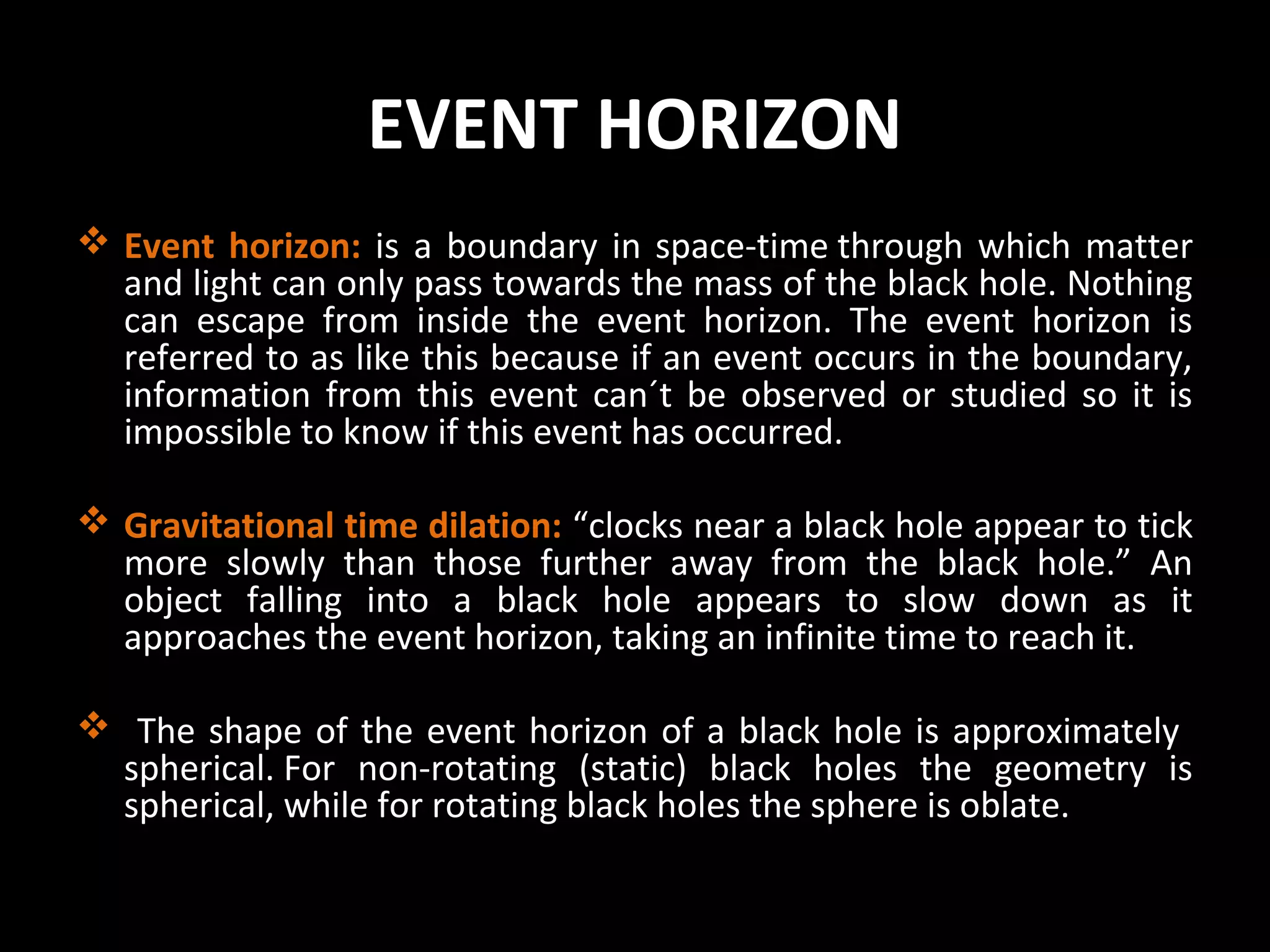 EVENT HORIZON

❖ Event horizon: is a boundary in space-time through which matter and light can only pass towards the mass of the black hole. Nothing can escape from inside the event horizon. The event horizon is referred to as like this because if an event occurs in the boundary, information from this event can´t be observed or studied so it is impossible to know if this event has occurred.

❖ Gravitational time dilation: “clocks near a black hole appear to tick more slowly than those further away from the black hole.” An object falling into a black hole appears to slow down as it approaches the event horizon, taking an infinite time to reach it.

❖ The shape of the event horizon of a black hole is approximately spherical. For non-rotating (static) black holes the geometry is spherical, while for rotating black holes the sphere is oblate.